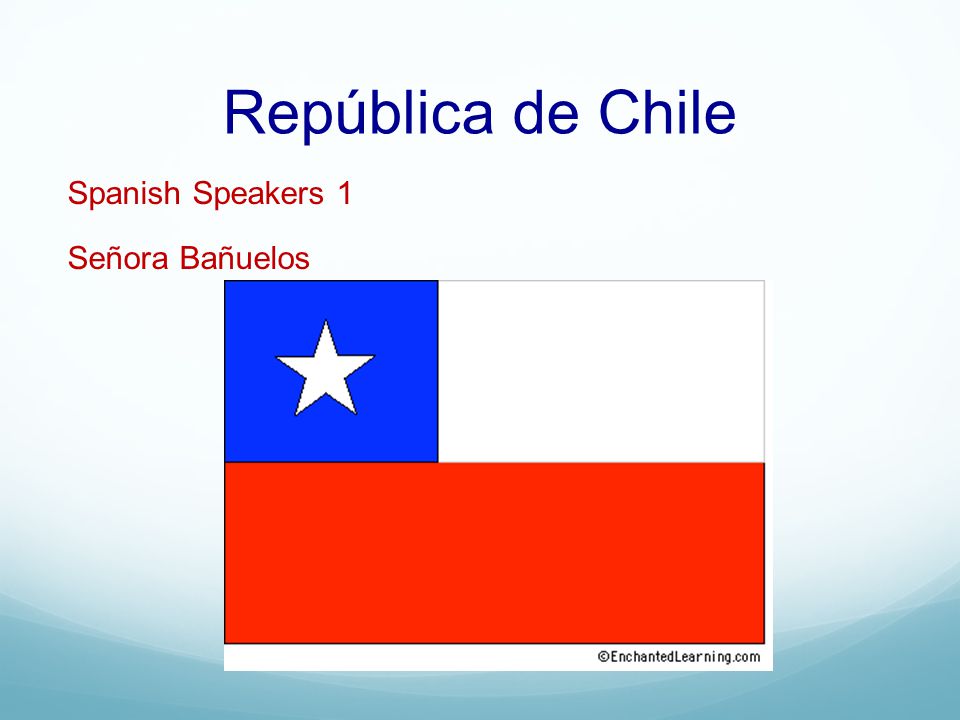 República de Chile

Spanish Speakers 1

Señora Bañuelos

©EnchantedLearning.com